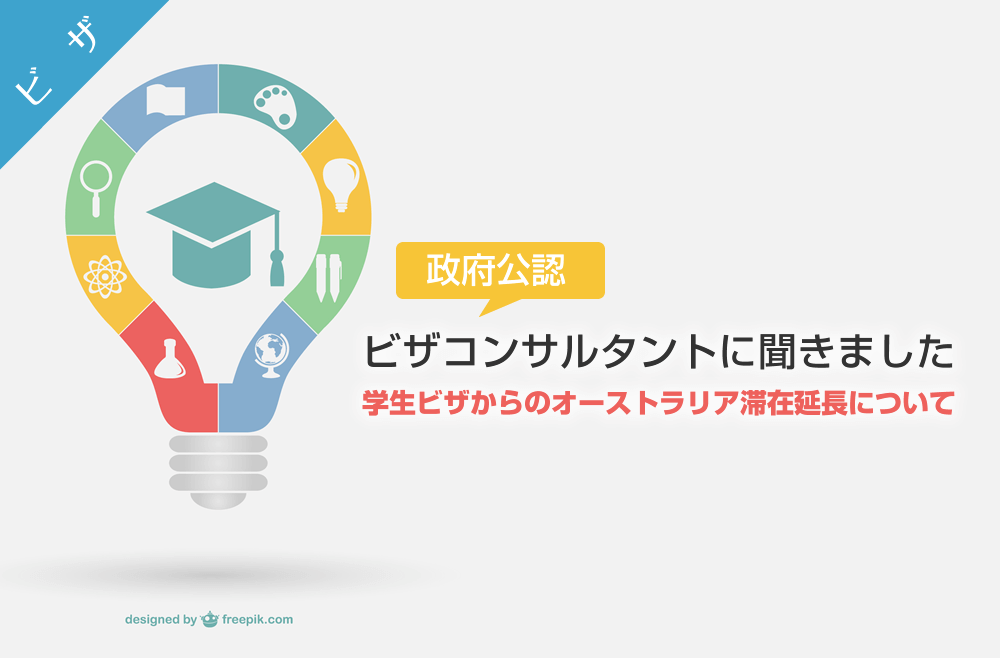 ビザ

政府公認

ビザコンサルタントに聞きました

学生ビザからのオーストラリア滞在延長について

designed by freepik.com